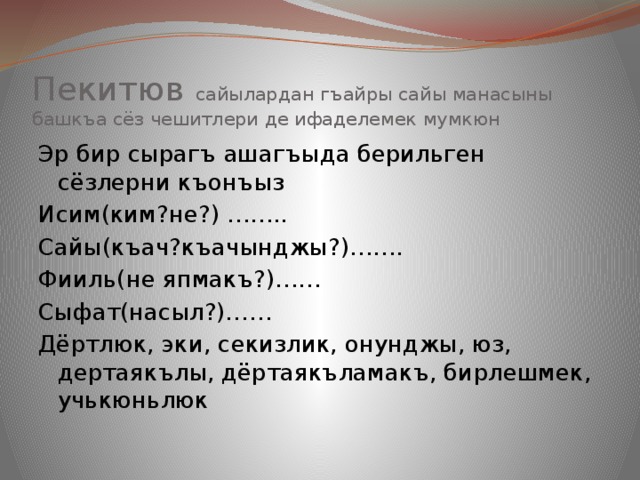 Пекитюв сайылардан гъайры сайы манасыны башкъа сёз чешитлери де ифаделемек мумкюн

Эр бир сырагъ ашагъыда берильген сёзлерни къонъыз

Исим(ким?не?) ........

Сайы(къач?къачынджы?).......

Фииль(не япмакъ?)......

Сыфат(насыл?)......

Дёртлюк, эки, секизлик, онунджы, юз, дертаякълы, дёртаякъламакъ, бирлешмек, учькюньлюк